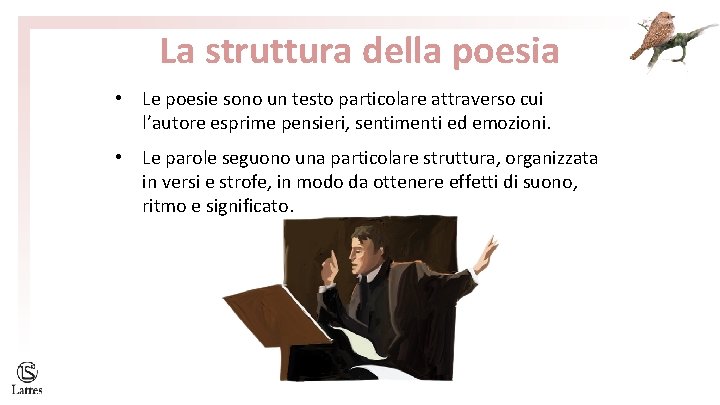 La struttura della poesia

• Le poesie sono un testo particolare attraverso cui l'autore esprime pensieri, sentimenti ed emozioni.

• Le parole seguono una particolare struttura, organizzata in versi e strofe, in modo da ottenere effetti di suono, ritmo e significato.

LS
Lattes